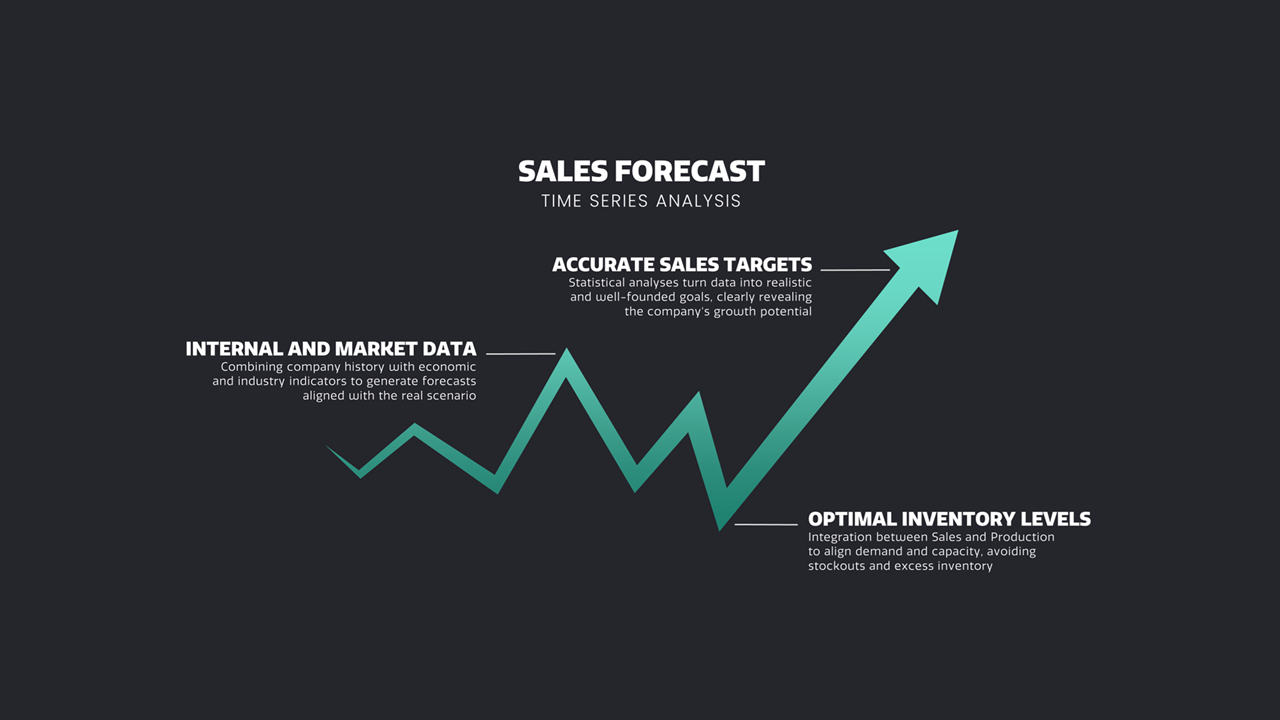 SALES FORECAST
TIME SERIES ANALYSIS

ACCURATE SALES TARGETS
Statistical analyses turn data into realistic and well-founded goals, clearly revealing the company's growth potential

INTERNAL AND MARKET DATA
Combining company history with economic and industry indicators to generate forecasts aligned with the real scenario

OPTIMAL INVENTORY LEVELS
Integration between Sales and Production to align demand and capacity, avoiding stockouts and excess inventory